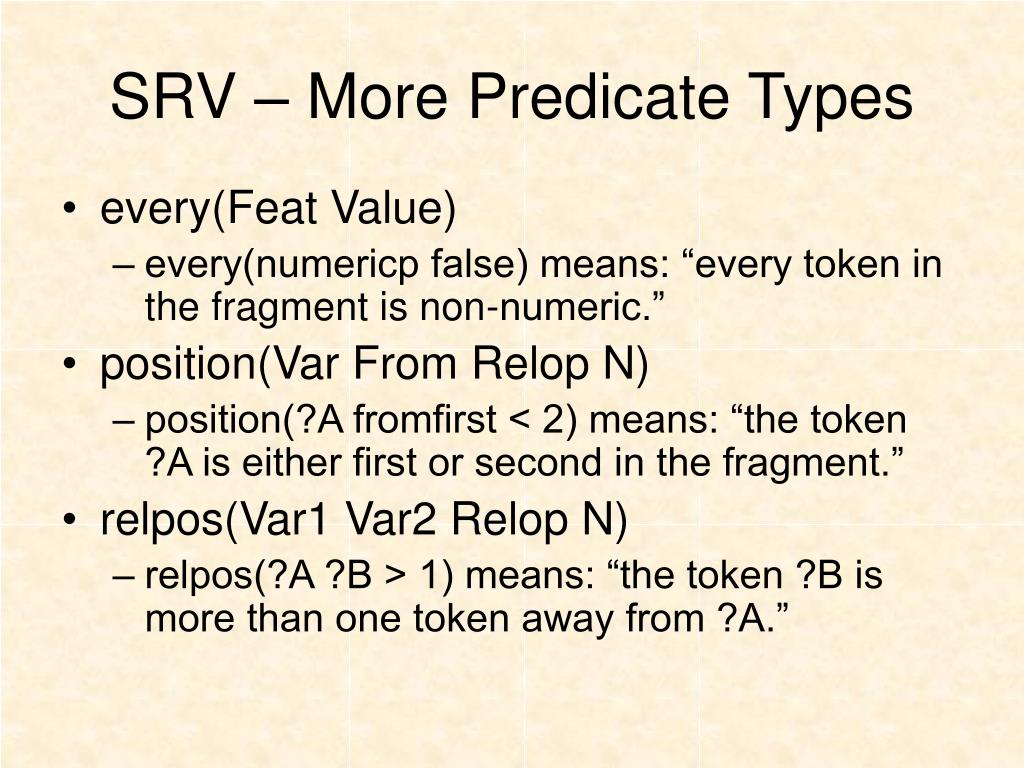 SRV – More Predicate Types

• every(Feat Value)
– every(numericp false) means: “every token in the fragment is non-numeric.”

• position(Var From Relop N)
– position(?A fromfirst < 2) means: “the token ?A is either first or second in the fragment.”

• relpos(Var1 Var2 Relop N)
– relpos(?A ?B > 1) means: “the token ?B is more than one token away from ?A.”